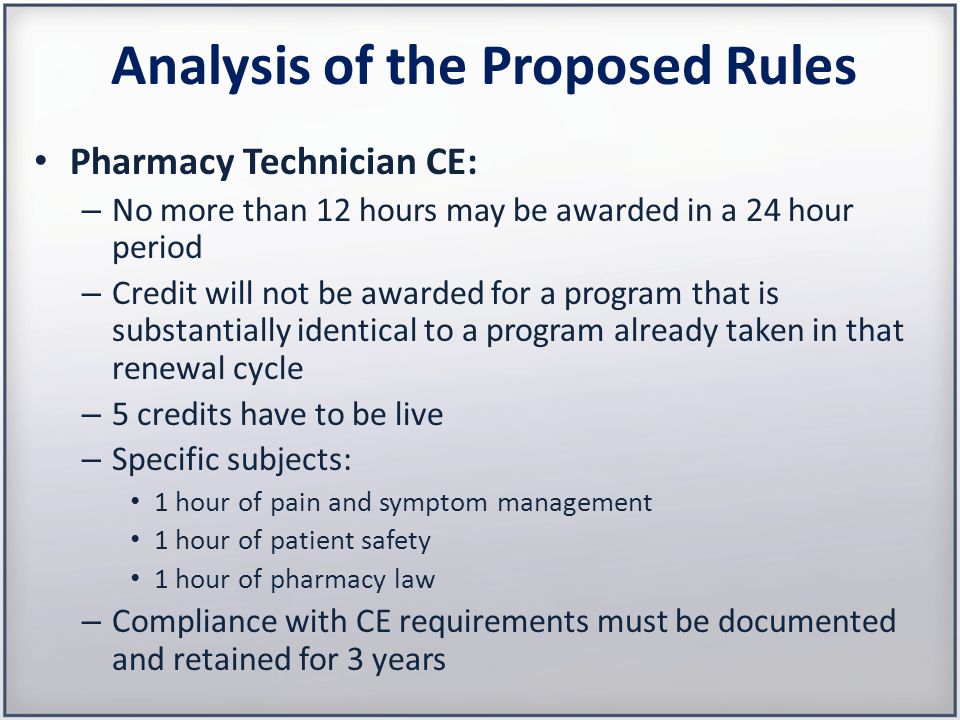 Analysis of the Proposed Rules

• Pharmacy Technician CE:
  – No more than 12 hours may be awarded in a 24 hour period
  – Credit will not be awarded for a program that is substantially identical to a program already taken in that renewal cycle
  – 5 credits have to be live
  – Specific subjects:
    • 1 hour of pain and symptom management
    • 1 hour of patient safety
    • 1 hour of pharmacy law
  – Compliance with CE requirements must be documented and retained for 3 years